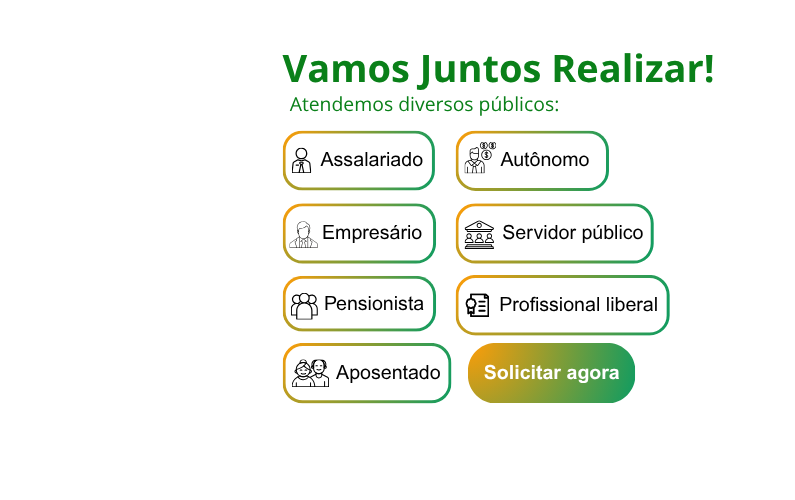 Vamos Juntos Realizar!

Atendemos diversos públicos:

Assalariado

Autônomo

Empresário

Servidor público

Pensionista

Profissional liberal

Aposentado

Solicitar agora